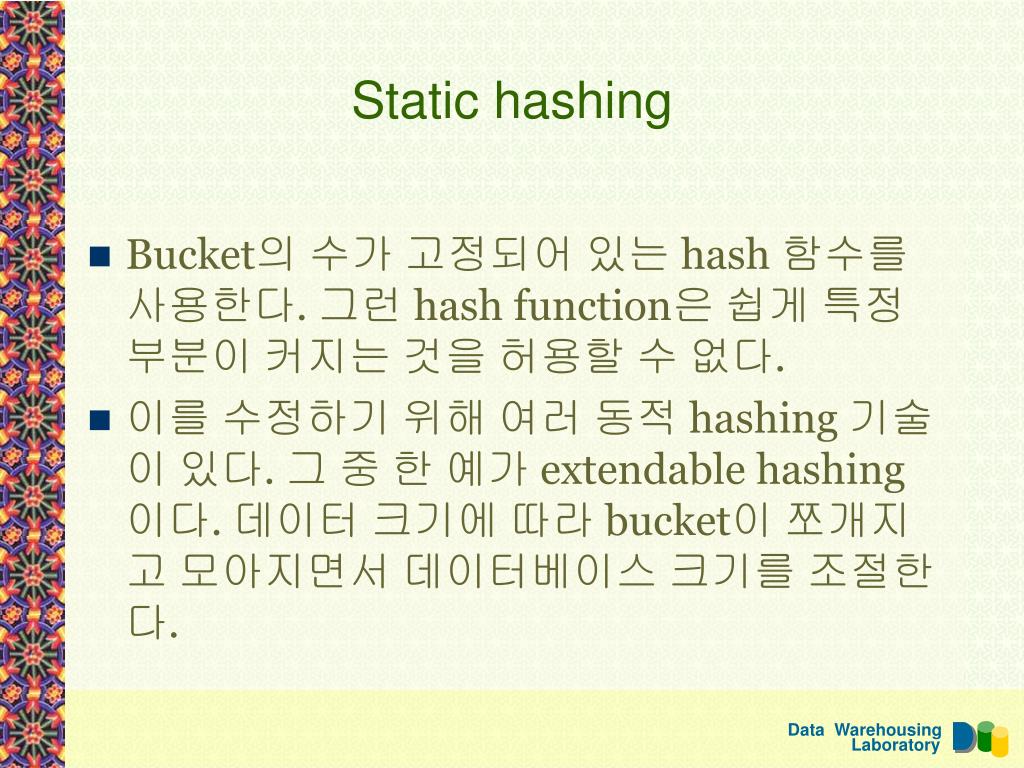 Static hashing

■ Bucket의 수가 고정되어 있는 hash 함수를 사용한다. 그런 hash function은 쉽게 특정 부분이 커지는 것을 허용할 수 없다.

■ 이를 수정하기 위해 여러 동적 hashing 기술이 있다. 그 중 한 예가 extendable hashing 이다. 데이터 크기에 따라 bucket이 쪼개지고 모아지면서 데이터베이스 크기를 조절한다.

Data Warehousing Laboratory